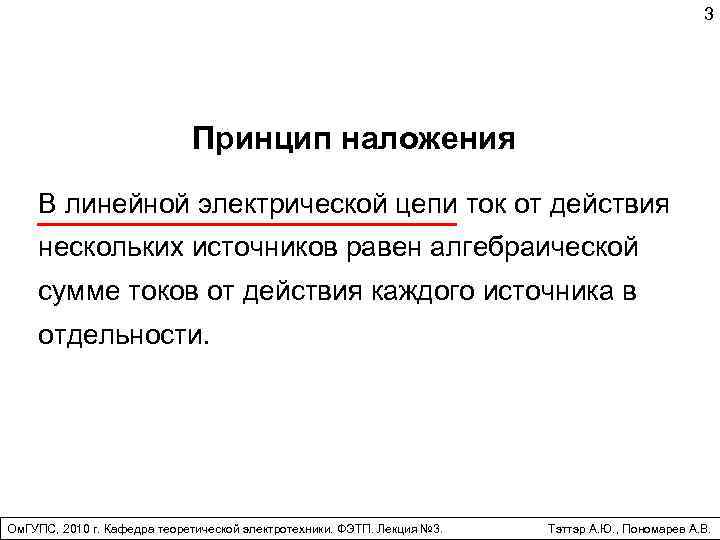 3

Принцип наложения

В линейной электрической цепи ток от действия нескольких источников равен алгебраической сумме токов от действия каждого источника в отдельности.

ОмГУПС, 2010 г. Кафедра теоретической электротехники. ФЭТП. Лекция №3.

Тэттэр А.Ю., Пономарев А.В.